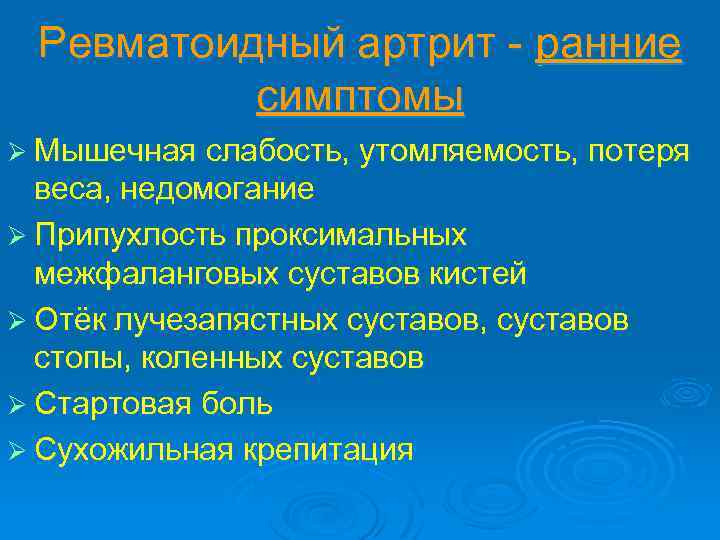 Ревматоидный артрит - ранние симптомы

➢ Мышечная слабость, утомляемость, потеря веса, недомогание
➢ Припухлость проксимальных межфаланговых суставов кистей
➢ Отёк лучезапястных суставов, суставов стопы, коленных суставов
➢ Стартовая боль
➢ Сухожильная крепитация